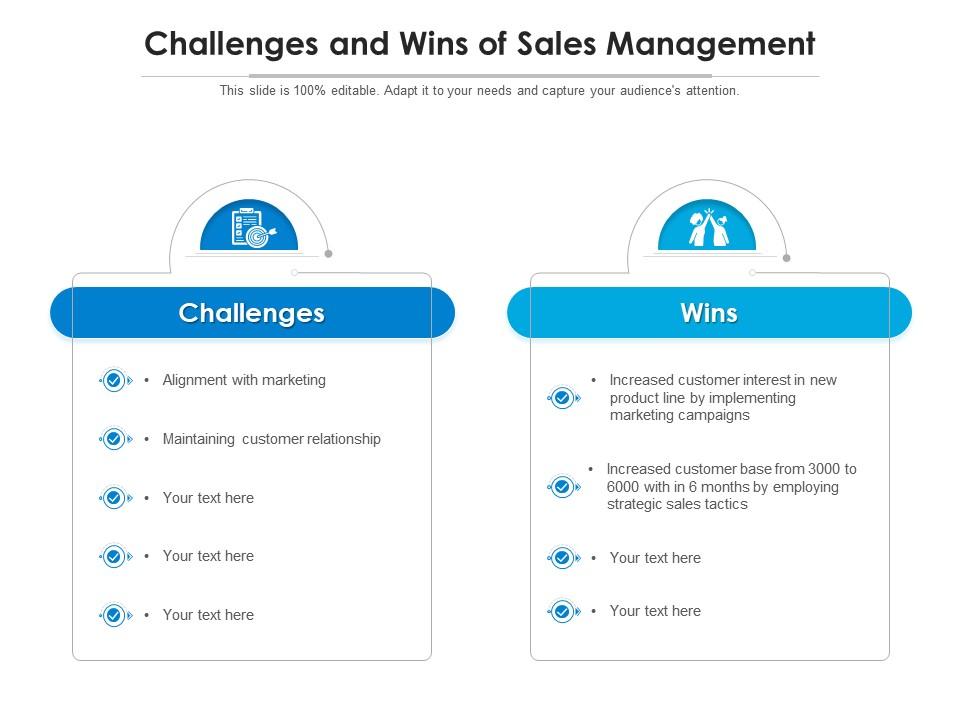 Challenges and Wins of Sales Management

This slide is 100% editable. Adapt it to your needs and capture your audience's attention.

Challenges

• Alignment with marketing

• Maintaining customer relationship

• Your text here

• Your text here

• Your text here

Wins

• Increased customer interest in new product line by implementing marketing campaigns

• Increased customer base from 3000 to 6000 with in 6 months by employing strategic sales tactics

• Your text here

• Your text here